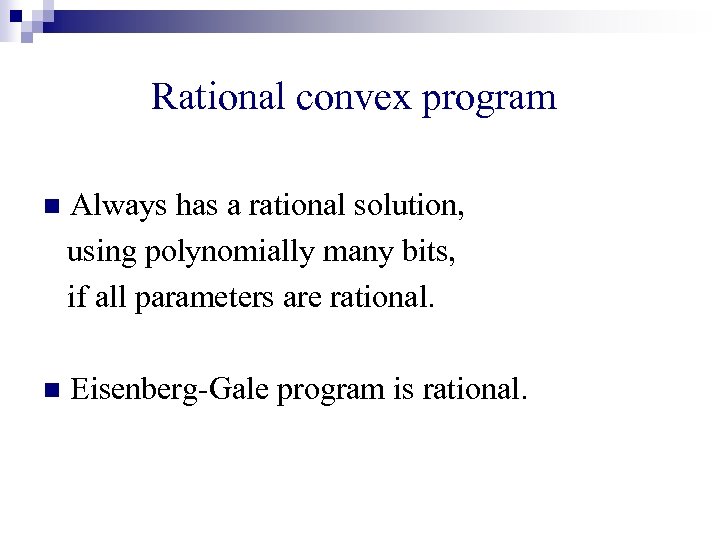 Rational convex program

Always has a rational solution, using polynomially many bits, if all parameters are rational.

Eisenberg-Gale program is rational.